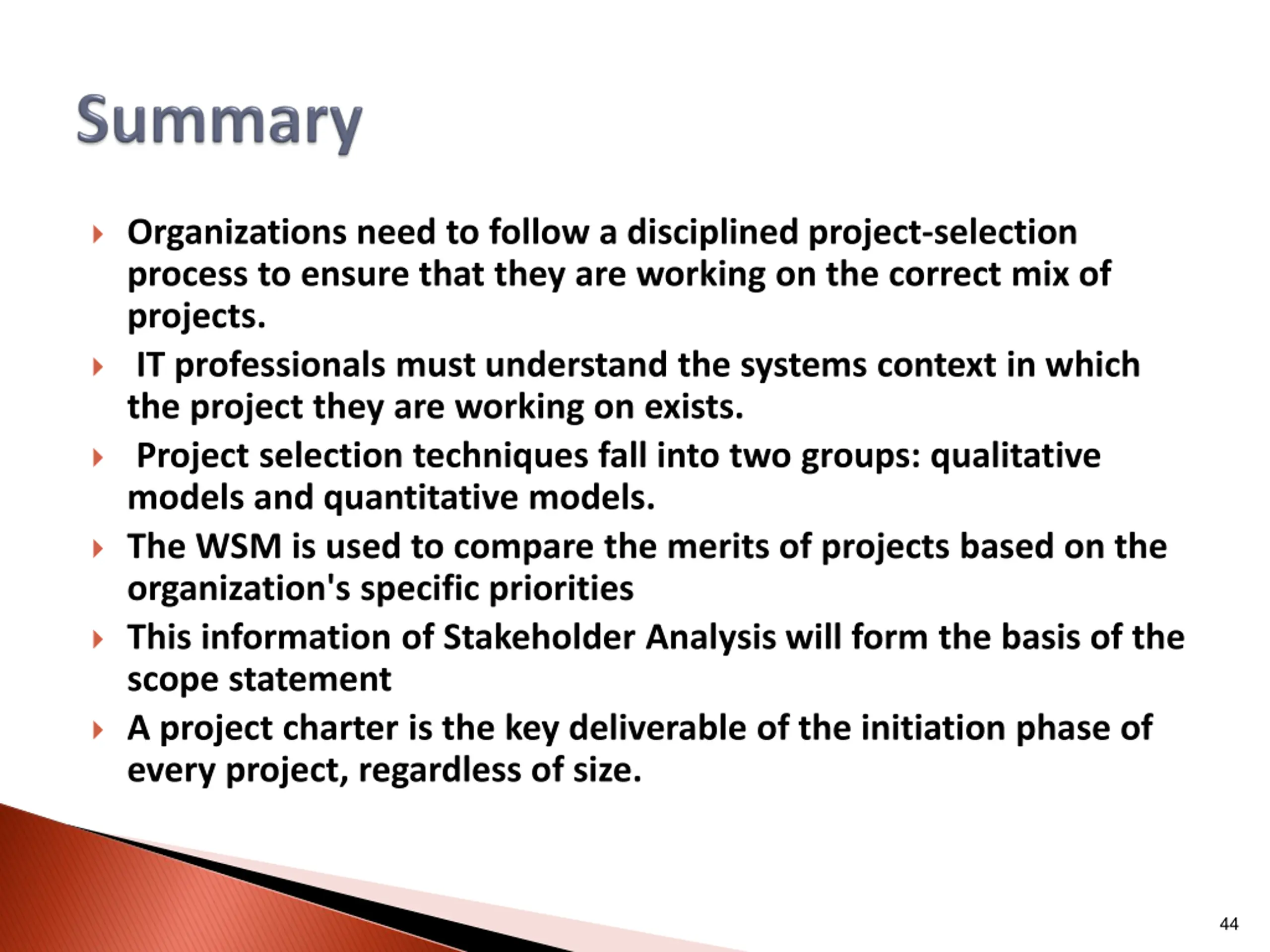 Summary

Organizations need to follow a disciplined project-selection process to ensure that they are working on the correct mix of projects.

IT professionals must understand the systems context in which the project they are working on exists.

Project selection techniques fall into two groups: qualitative models and quantitative models.

The WSM is used to compare the merits of projects based on the organization's specific priorities

This information of Stakeholder Analysis will form the basis of the scope statement

A project charter is the key deliverable of the initiation phase of every project, regardless of size.

44